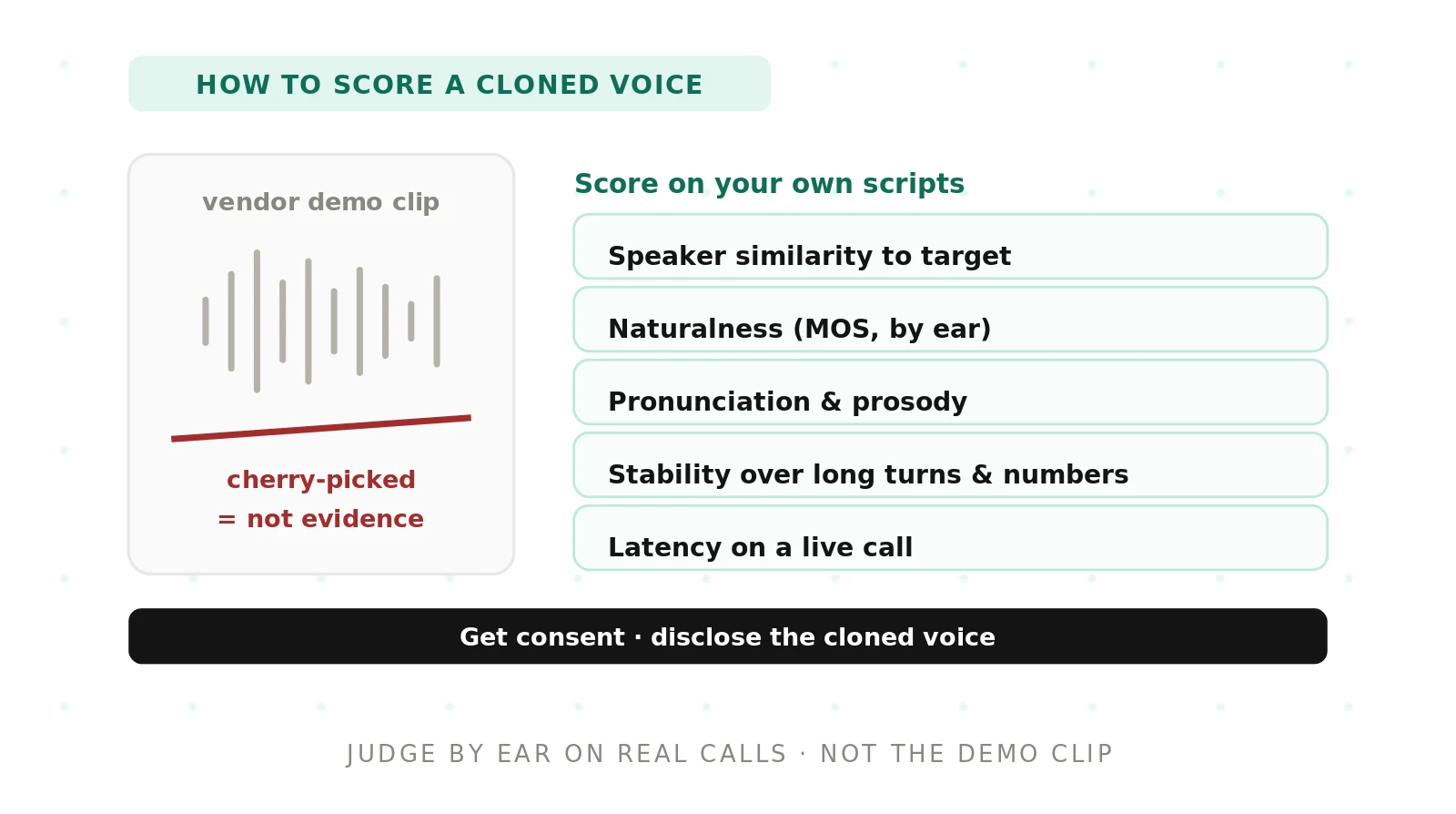 HOW TO SCORE A CLONED VOICE

vendor demo clip

cherry-picked
= not evidence

Score on your own scripts

Speaker similarity to target

Naturalness (MOS, by ear)

Pronunciation & prosody

Stability over long turns & numbers

Latency on a live call

Get consent · disclose the cloned voice

JUDGE BY EAR ON REAL CALLS · NOT THE DEMO CLIP